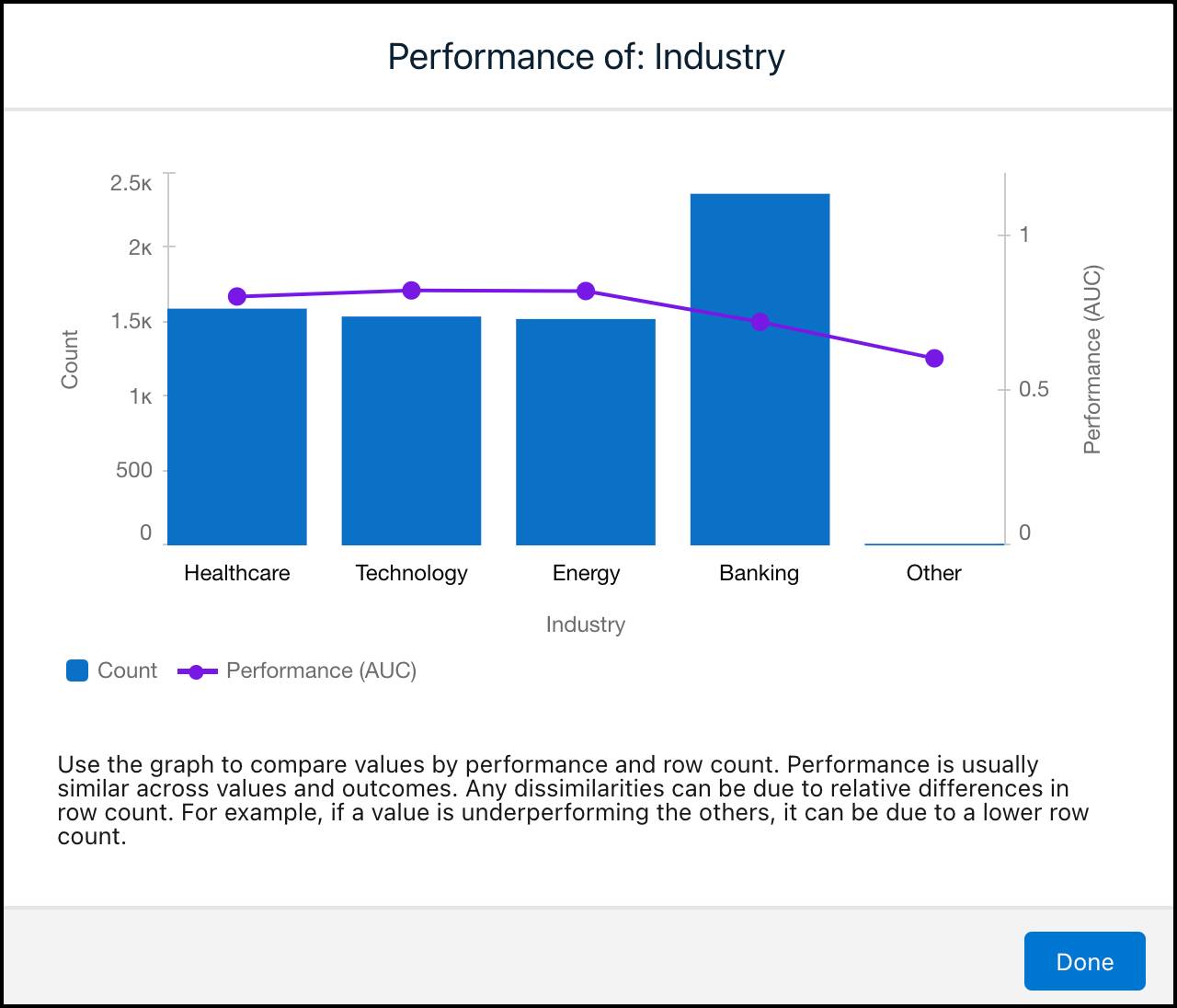 Performance of: Industry

2.5к
2к
1.5к
1к
500
0

Count

1
0.5
0

Performance (AUC)

Healthcare
Technology
Energy
Banking
Other

Industry

Count
Performance (AUC)

Use the graph to compare values by performance and row count. Performance is usually similar across values and outcomes. Any dissimilarities can be due to relative differences in row count. For example, if a value is underperforming the others, it can be due to a lower row count.

Done